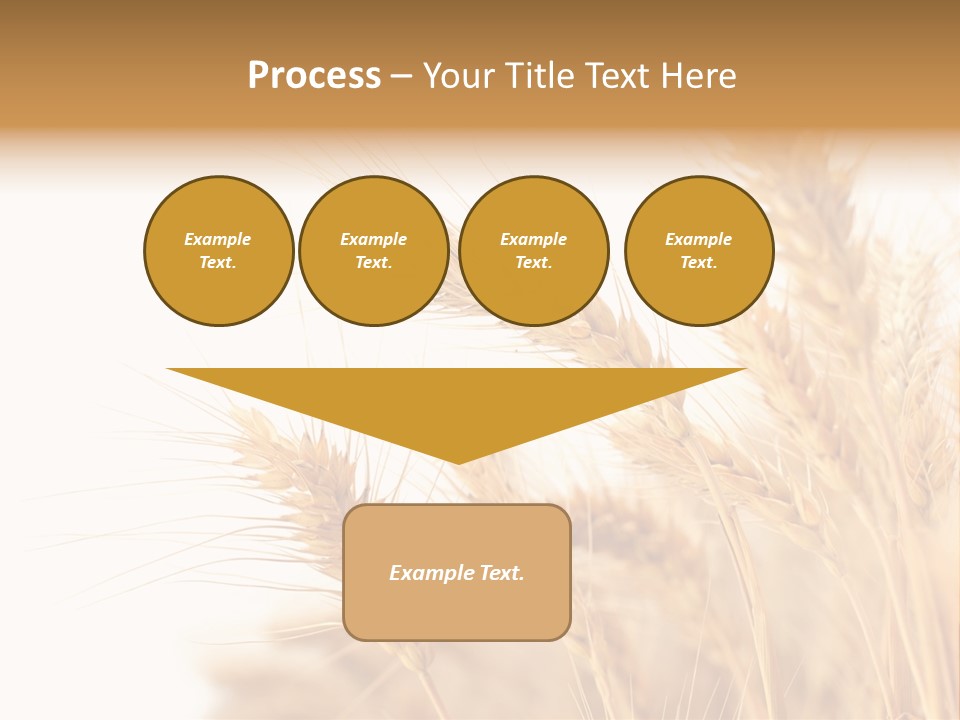 Process – Your Title Text Here

Example Text.

Example Text.

Example Text.

Example Text.

Example Text.